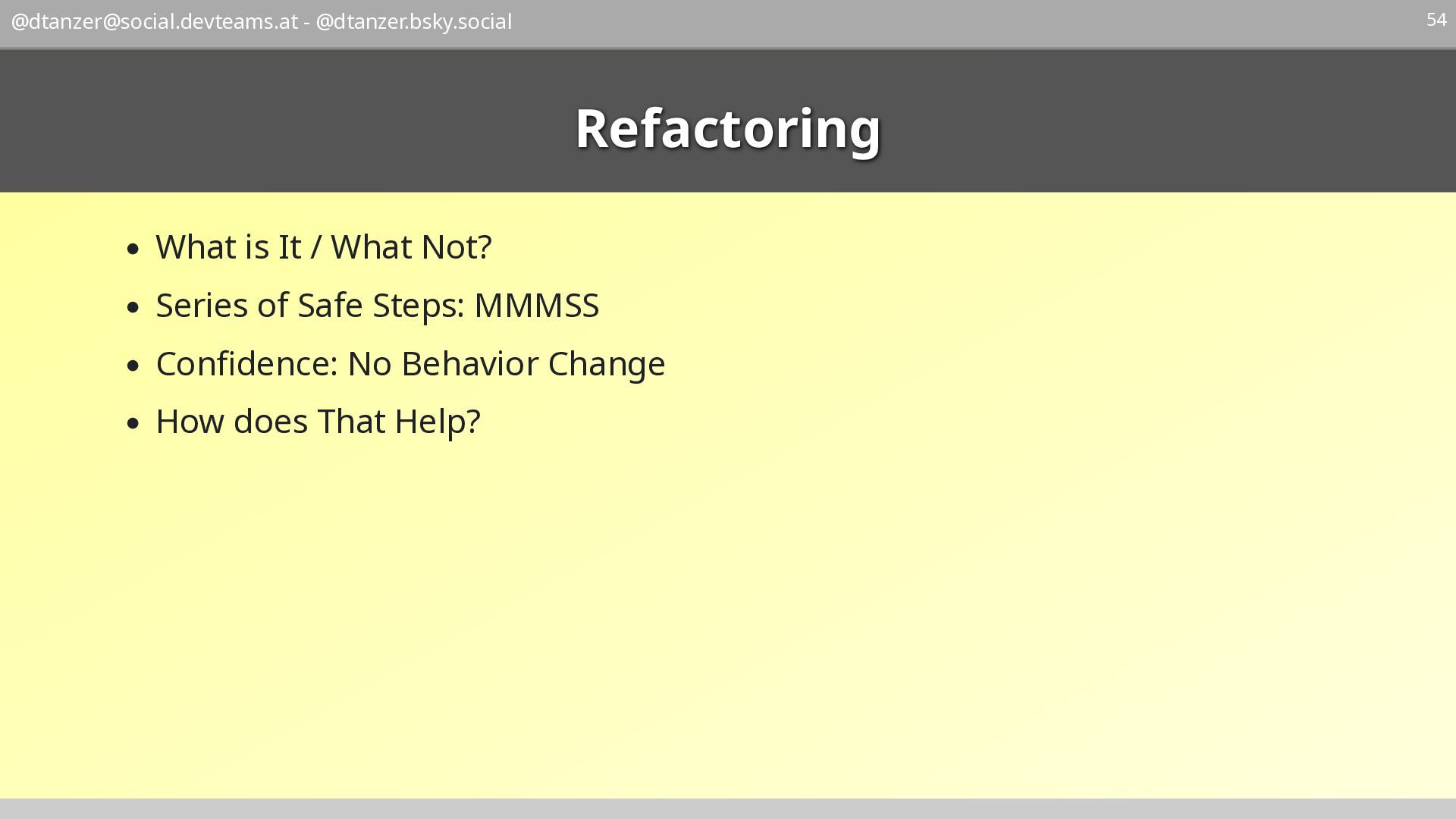 @dtanzer@social.devteams.at - @dtanzer.bsky.social

54

Refactoring

- What is It / What Not?
- Series of Safe Steps: MMMSS
- Confidence: No Behavior Change
- How does That Help?